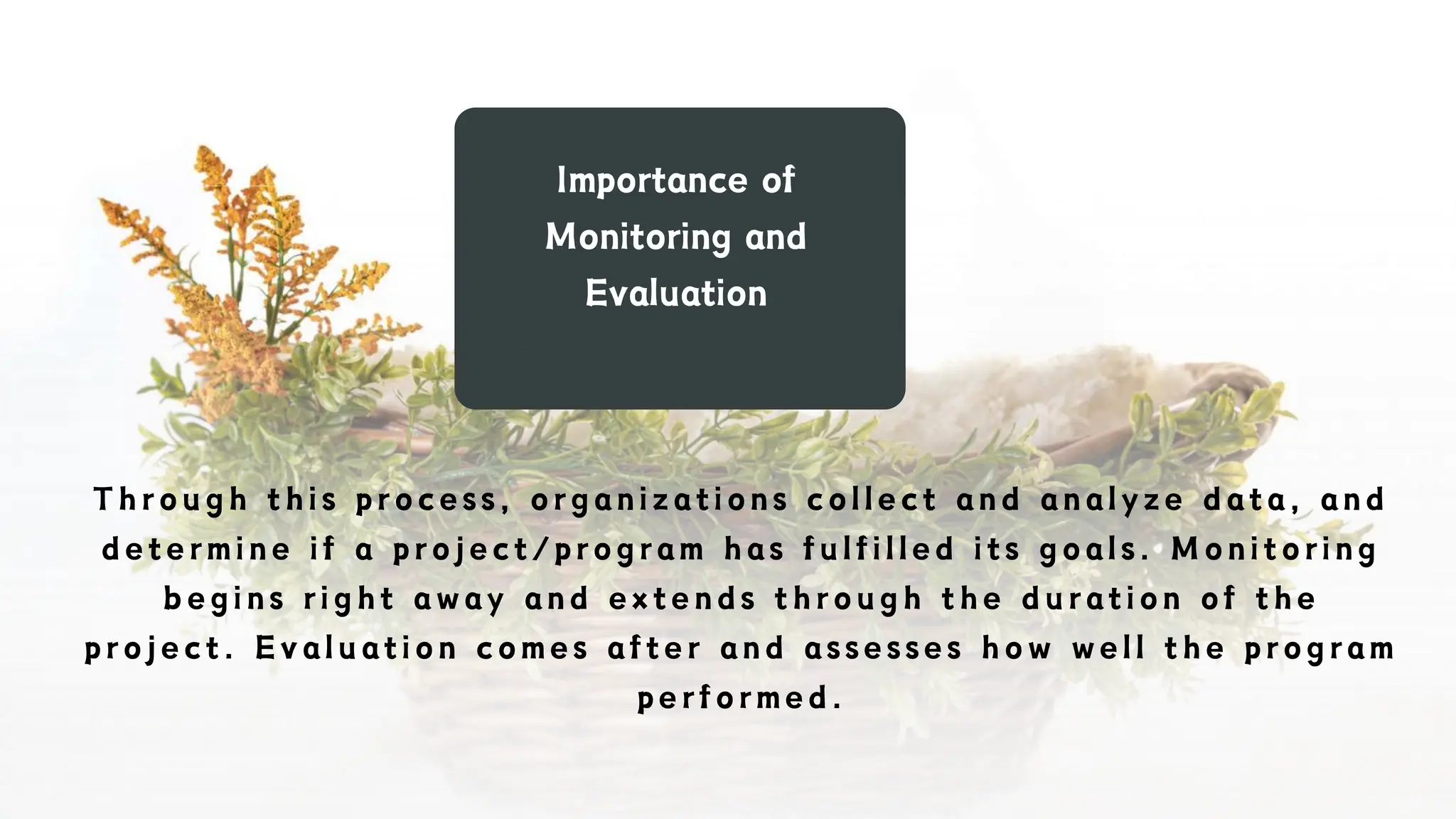 Importance of Monitoring and Evaluation

Through this process, organizations collect and analyze data, and determine if a project/program has fulfilled its goals. Monitoring begins right away and extends through the duration of the project. Evaluation comes after and assesses how well the program performed.